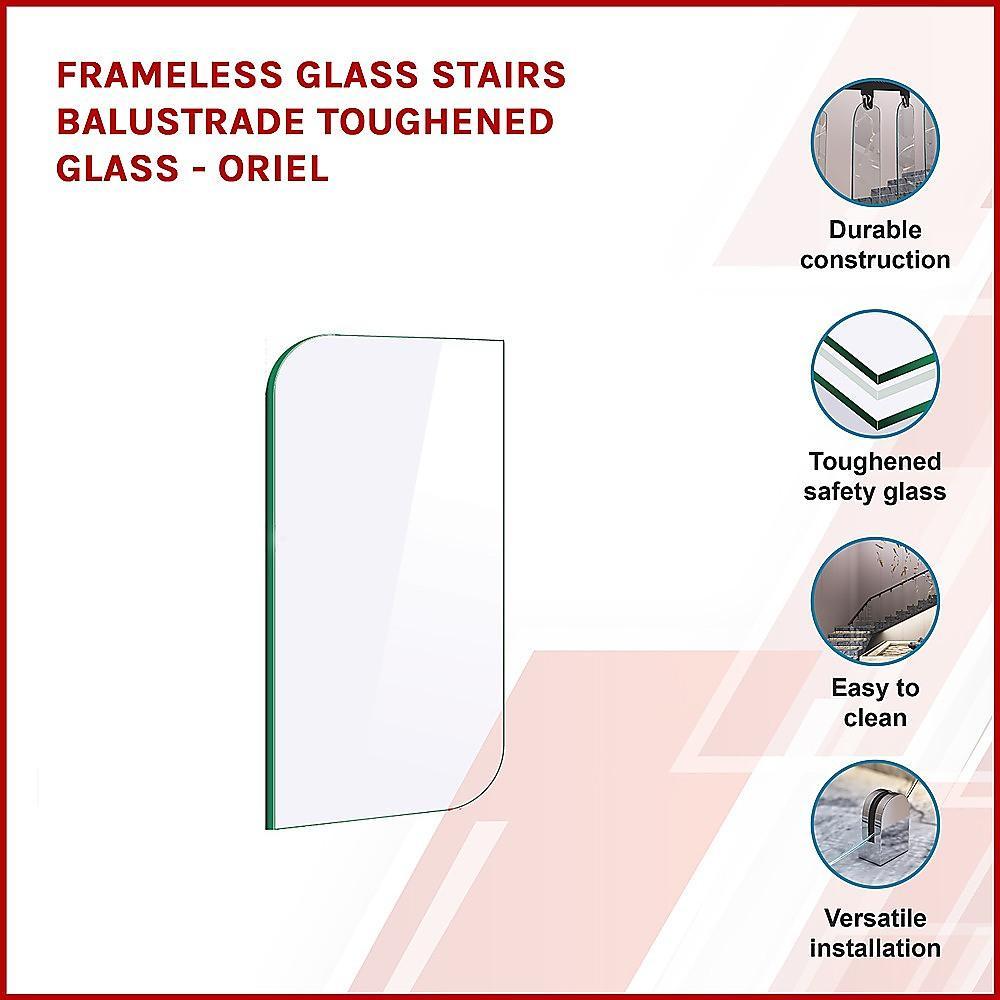 FRAMELESS GLASS STAIRS BALUSTRADE TOUGHENED GLASS - ORIEL

Durable construction

Toughened safety glass

Easy to clean

Versatile installation